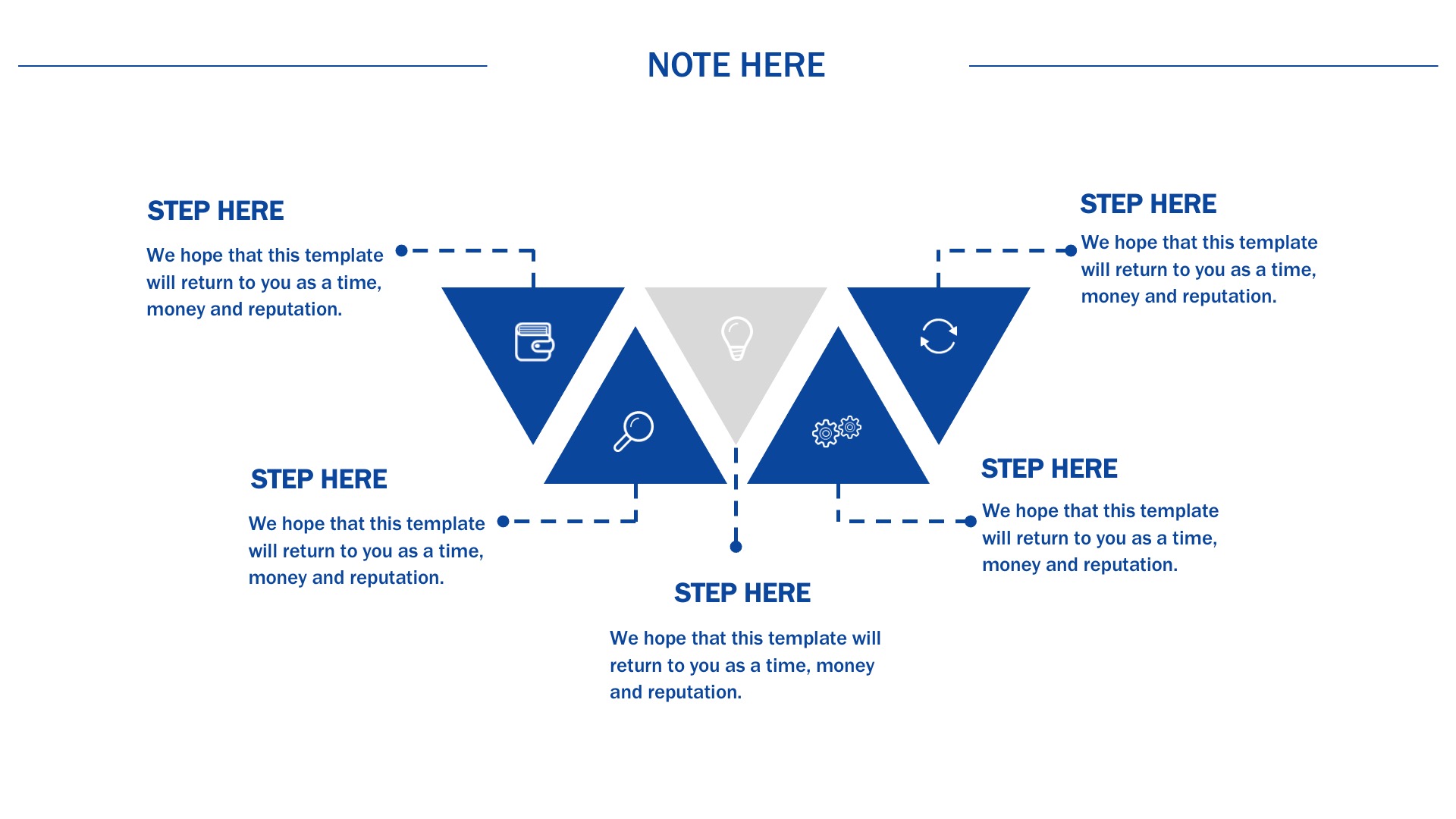 NOTE HERE

STEP HERE

We hope that this template will return to you as a time, money and reputation.

STEP HERE

We hope that this template will return to you as a time, money and reputation.

STEP HERE

We hope that this template will return to you as a time, money and reputation.

STEP HERE

We hope that this template will return to you as a time, money and reputation.

STEP HERE

We hope that this template will return to you as a time, money and reputation.